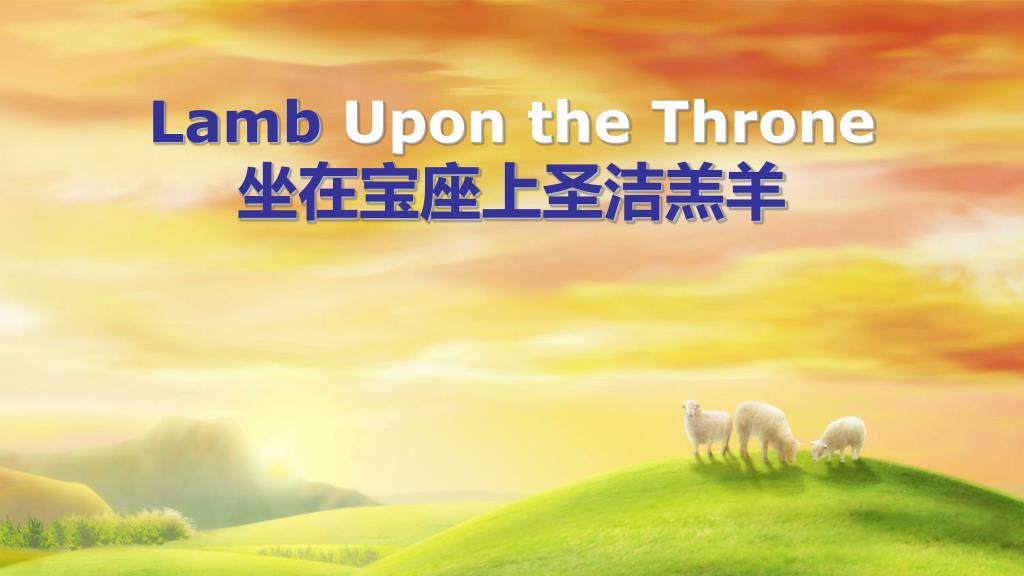 Lamb Upon the Throne
坐在宝座上圣洁羔羊